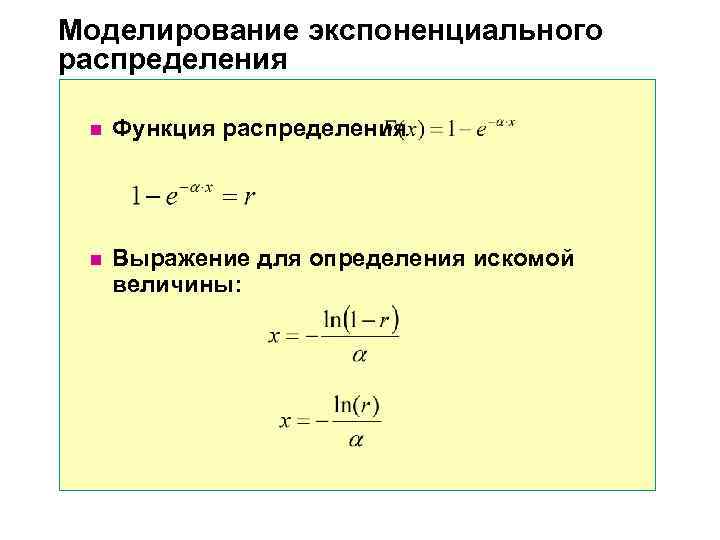 Моделирование экспоненциального распределения

Функция распределения $F(x) = 1 - e^{-\alpha \cdot x}$

$1 - e^{-\alpha \cdot x} = r$

Выражение для определения искомой величины:

$x = -\frac{\ln(1-r)}{\alpha}$

$x = -\frac{\ln(r)}{\alpha}$